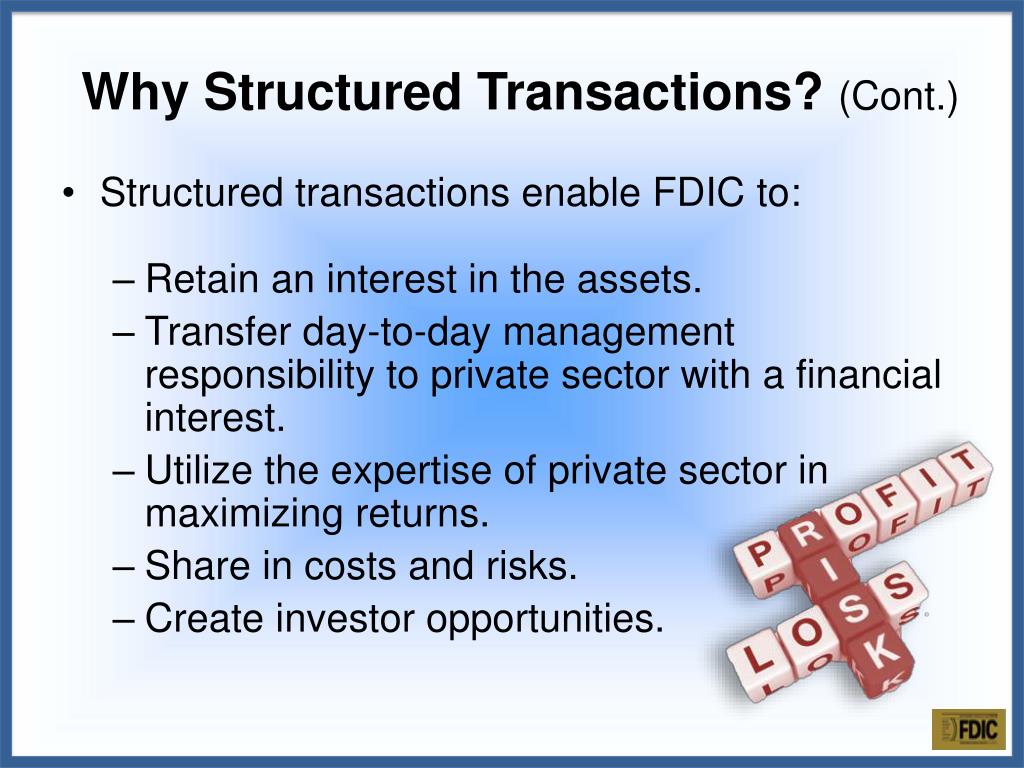 Why Structured Transactions? (Cont.)

• Structured transactions enable FDIC to:

– Retain an interest in the assets.
– Transfer day-to-day management responsibility to private sector with a financial interest.
– Utilize the expertise of private sector in maximizing returns.
– Share in costs and risks.
– Create investor opportunities.

PROFIT
RISK
LOSS

FDIC